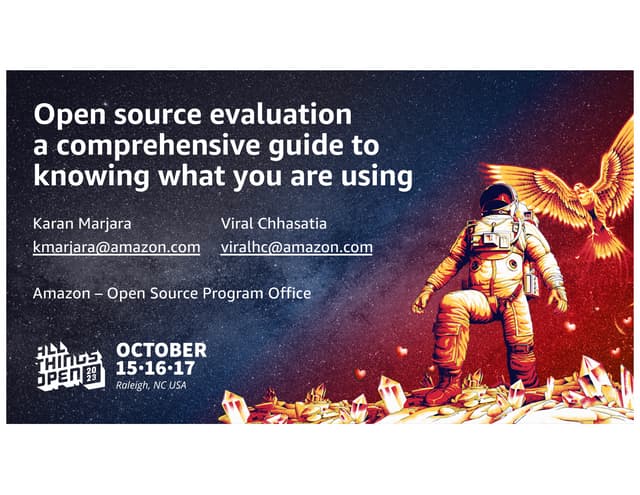 Open source evaluation
a comprehensive guide to
knowing what you are using

Karan Marjara
kmarjara@amazon.com

Viral Chhasatia
viralhc@amazon.com

Amazon – Open Source Program Office

ALL THINGS OPEN 2023

OCTOBER
15·16·17
Raleigh, NC USA